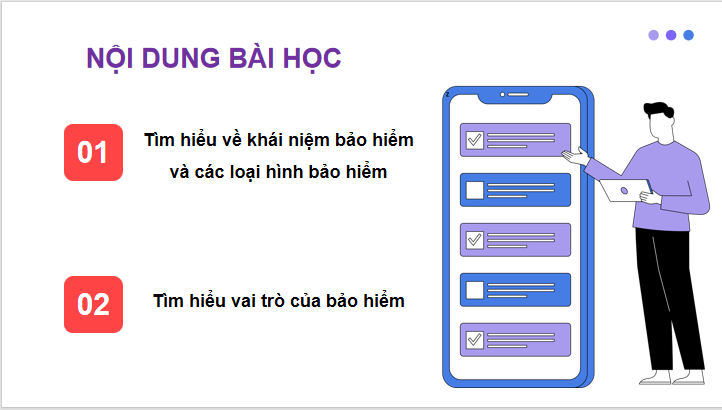 NỘI DUNG BÀI HỌC

01

Tìm hiểu về khái niệm bảo hiểm và các loại hình bảo hiểm

02

Tìm hiểu vai trò của bảo hiểm